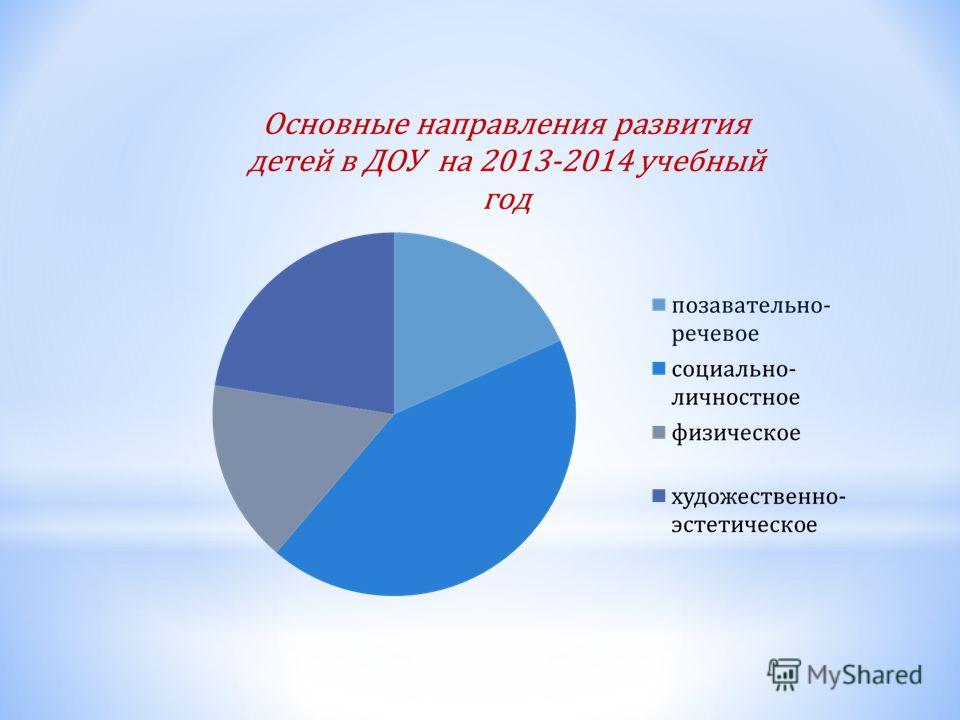 Основные направления развития детей в ДОУ на 2013-2014 учебный год

позавательно-речевое
социально-личностное
физическое
художественно-эстетическое

MyShared